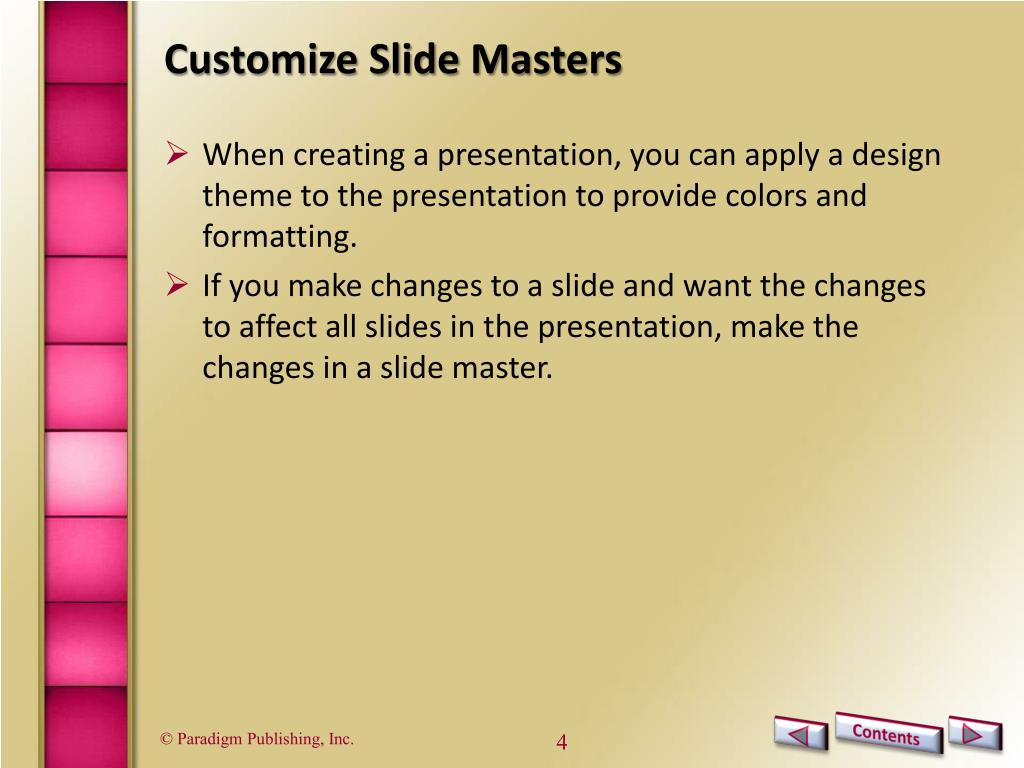 Customize Slide Masters

➢ When creating a presentation, you can apply a design theme to the presentation to provide colors and formatting.

➢ If you make changes to a slide and want the changes to affect all slides in the presentation, make the changes in a slide master.

© Paradigm Publishing, Inc.

4

Contents